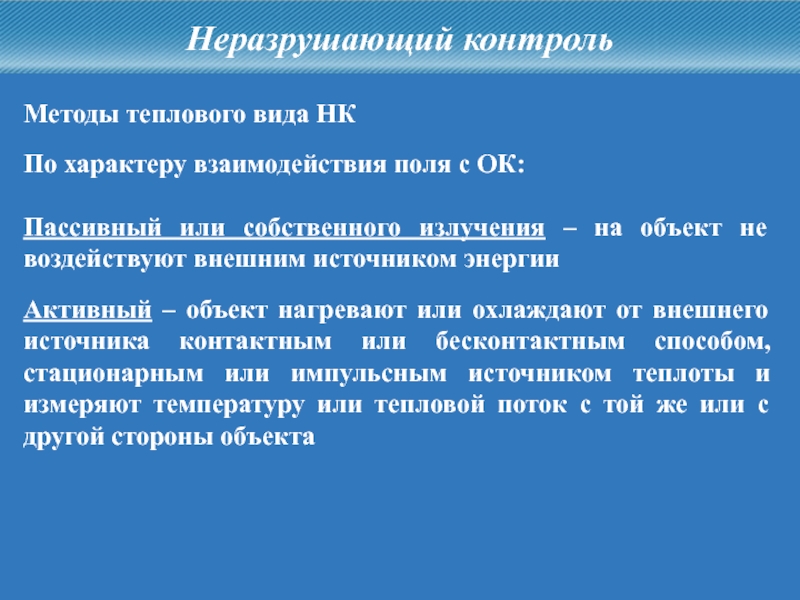 Неразрушающий контроль

Методы теплового вида НК

По характеру взаимодействия поля с ОК:

Пассивный или собственного излучения – на объект не воздействуют внешним источником энергии

Активный – объект нагревают или охлаждают от внешнего источника контактным или бесконтактным способом, стационарным или импульсным источником теплоты и измеряют температуру или тепловой поток с той же или с другой стороны объекта